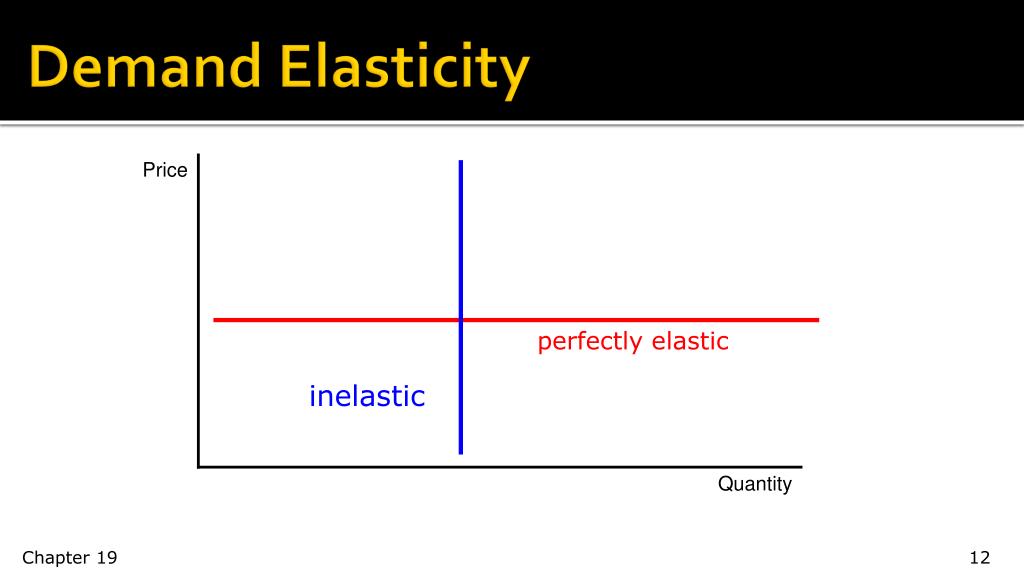 Demand Elasticity

Price

perfectly elastic

inelastic

Quantity

Chapter 19

12